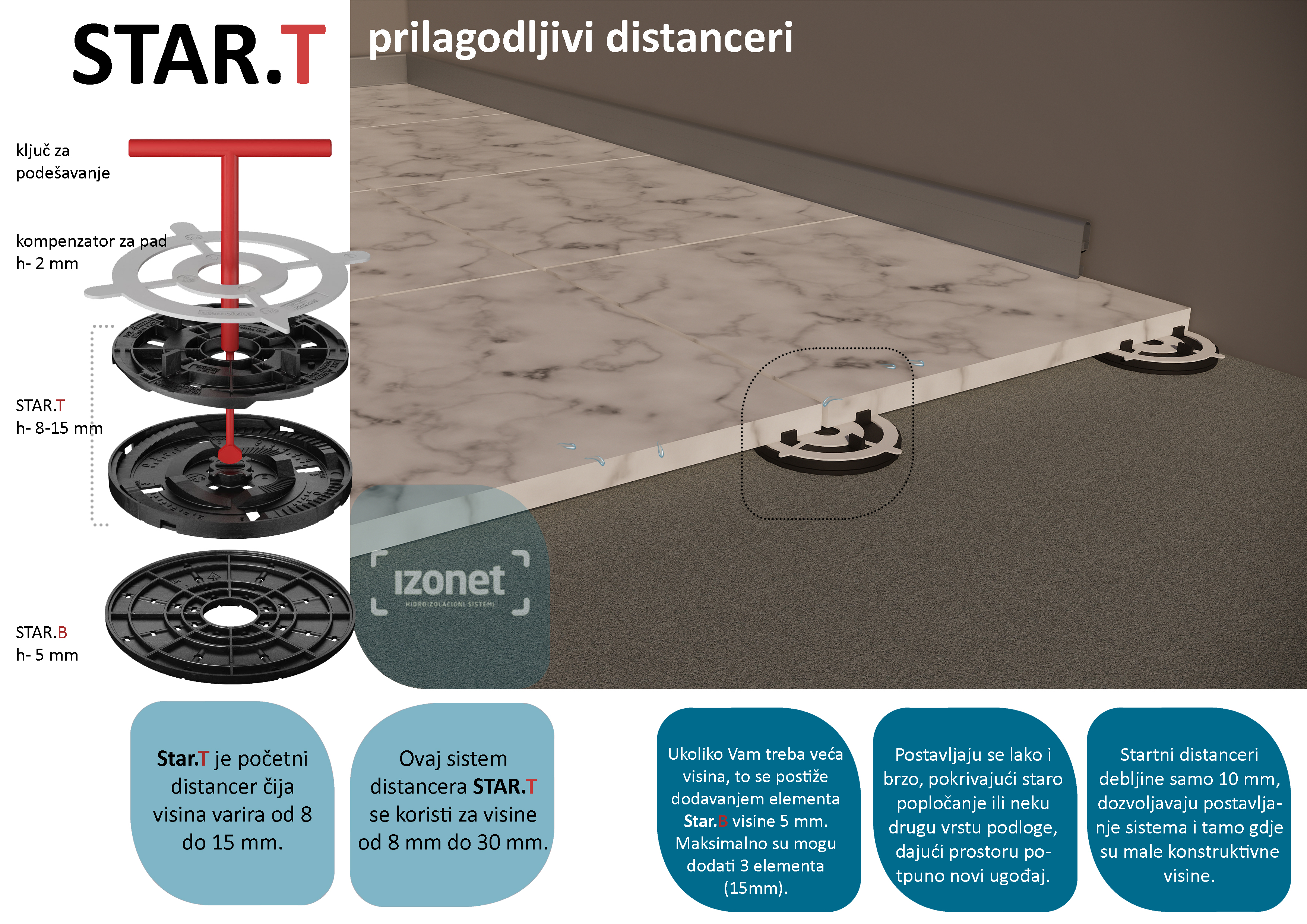 STAR.T

prilagodljivi distanceri

ključ za podešavanje

kompenzator za pad
h- 2 mm

STAR.T
h- 8-15 mm

STAR.B
h- 5 mm

izonet
HIDROIZOLACIONI SISTEMI

Star.T je početni distancer čija visina varira od 8 do 15 mm.

Ovaj sistem distancera STAR.T se koristi za visine od 8 mm do 30 mm.

Ukoliko Vam treba veća visina, to se postiže dodavanjem elementa Star.B visine 5 mm. Maksimalno su mogu dodati 3 elementa (15mm).

Postavljaju se lako i brzo, pokrivajući staro popločanje ili neku drugu vrstu podloge, dajući prostoru potpuno novi ugođaj.

Startni distanceri debljine samo 10 mm, dozvoljavaju postavljanje sistema i tamo gdje su male konstruktivne visine.